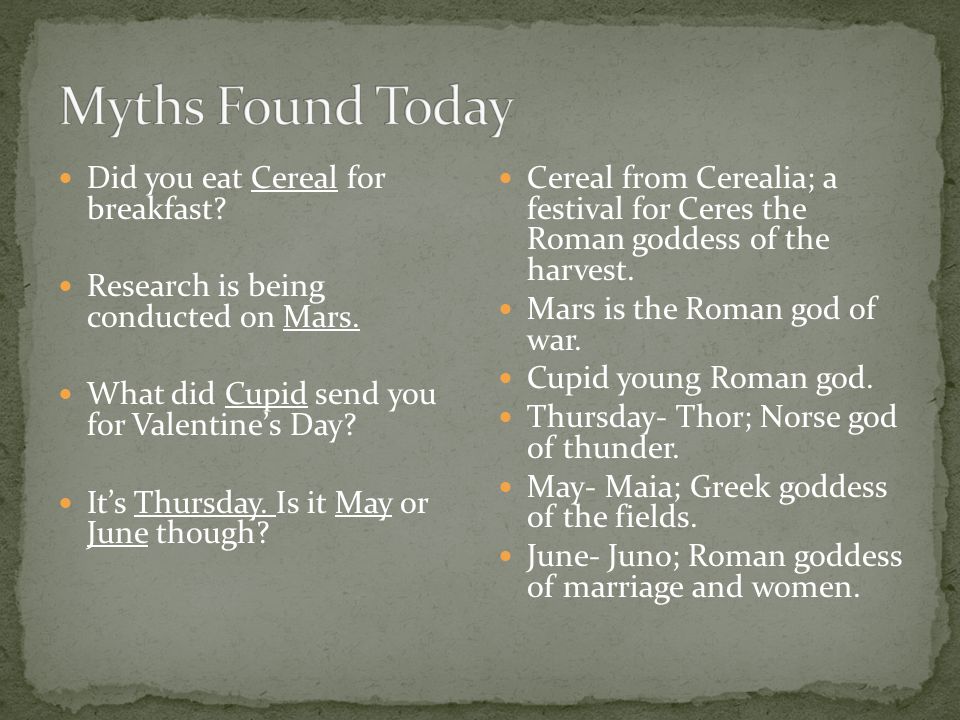 Myths Found Today

- Did you eat Cereal for breakfast?
- Research is being conducted on Mars.
- What did Cupid send you for Valentine's Day?
- It's Thursday. Is it May or June though?

- Cereal from Cerealia; a festival for Ceres the Roman goddess of the harvest.
- Mars is the Roman god of war.
- Cupid young Roman god.
- Thursday- Thor; Norse god of thunder.
- May- Maia; Greek goddess of the fields.
- June- Juno; Roman goddess of marriage and women.